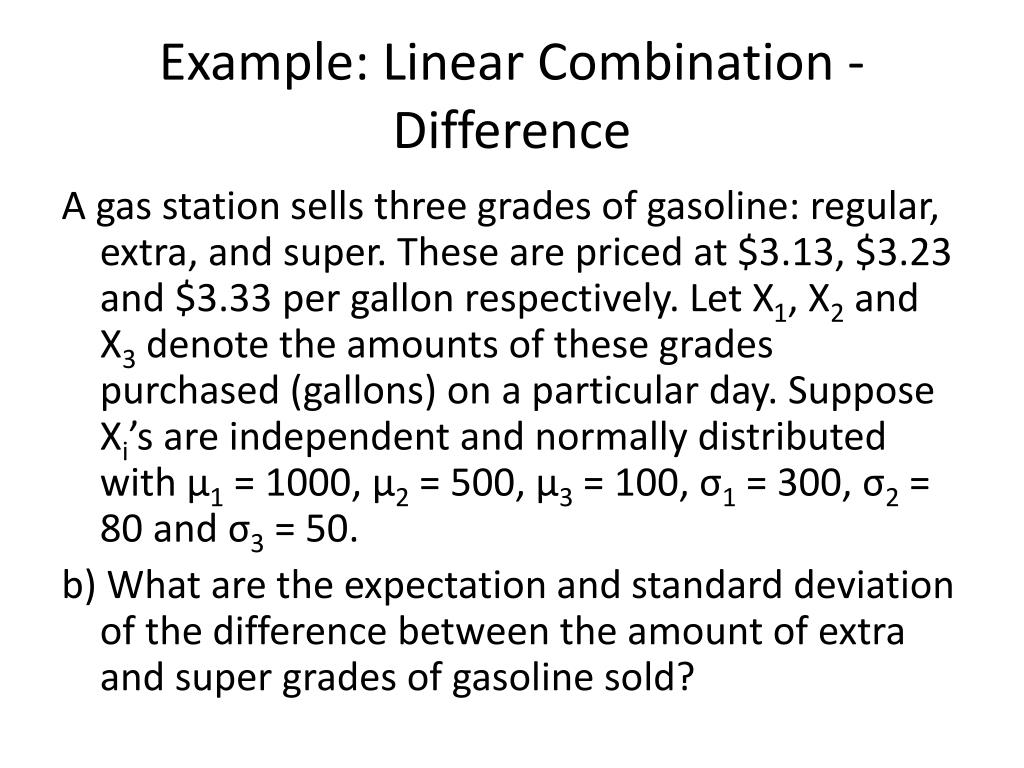 Example: Linear Combination - Difference

A gas station sells three grades of gasoline: regular, extra, and super. These are priced at \$3.13, \$3.23 and \$3.33 per gallon respectively. Let $X_1$, $X_2$ and $X_3$ denote the amounts of these grades purchased (gallons) on a particular day. Suppose $X_i$'s are independent and normally distributed with $\mu_1 = 1000$, $\mu_2 = 500$, $\mu_3 = 100$, $\sigma_1 = 300$, $\sigma_2 = 80$ and $\sigma_3 = 50$.

b) What are the expectation and standard deviation of the difference between the amount of extra and super grades of gasoline sold?